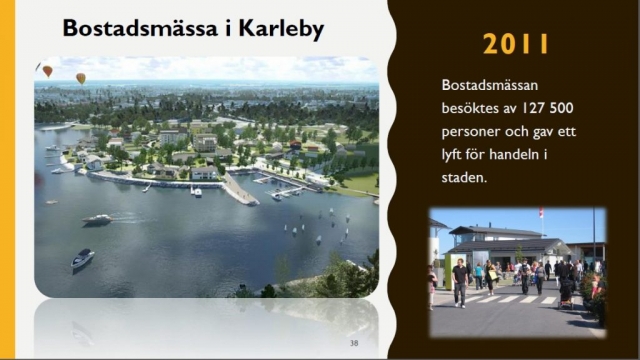 Bostadsmässa i Karleby

2011

Bostadsmässan besöktes av 127 500 personer och gav ett lyft för handeln i staden.

38